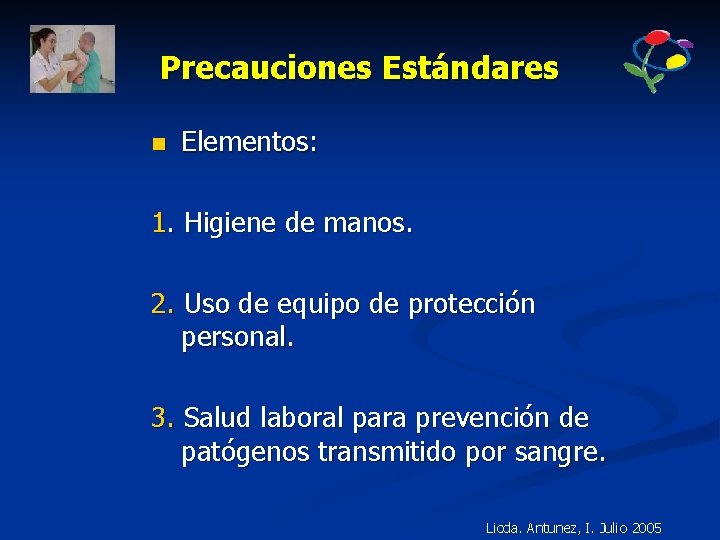 Precauciones Estándares

Elementos:

1. Higiene de manos.

2. Uso de equipo de protección personal.

3. Salud laboral para prevención de patógenos transmitido por sangre.

Licda. Antunez, I. Julio 2005